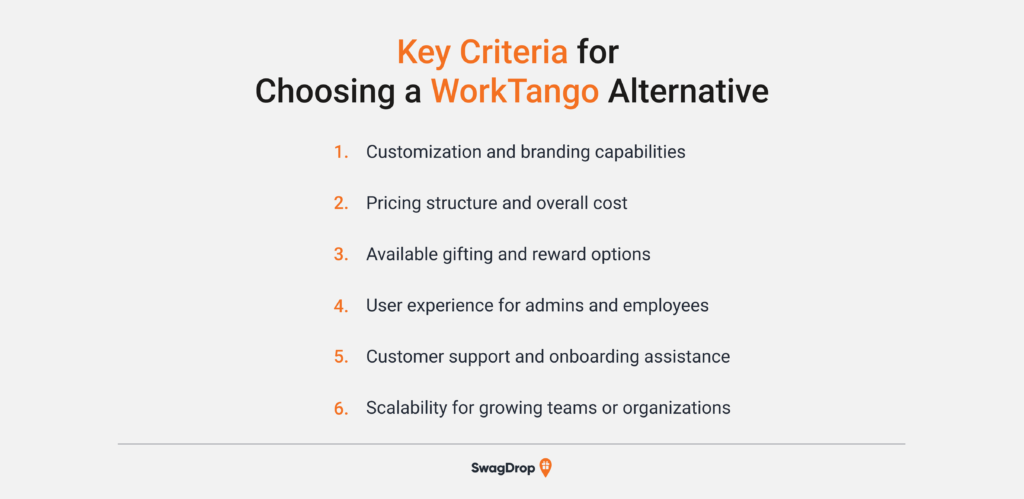 Key Criteria for
Choosing a WorkTango Alternative

1. Customization and branding capabilities
2. Pricing structure and overall cost
3. Available gifting and reward options
4. User experience for admins and employees
5. Customer support and onboarding assistance
6. Scalability for growing teams or organizations

SwagDrop